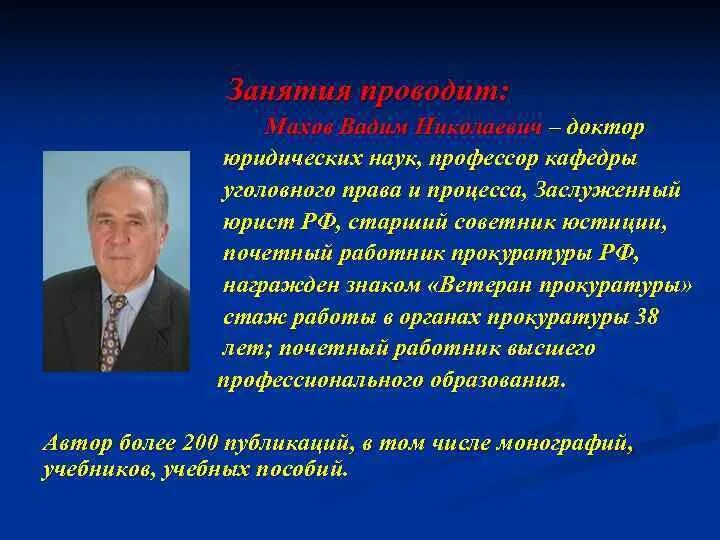 Занятия проводит:

Махов Вадим Николаевич – доктор юридических наук, профессор кафедры уголовного права и процесса, Заслуженный юрист РФ, старший советник юстиции, почетный работник прокуратуры РФ, награжден знаком «Ветеран прокуратуры» стаж работы в органах прокуратуры 38 лет; почетный работник высшего профессионального образования.

Автор более 200 публикаций, в том числе монографий, учебников, учебных пособий.